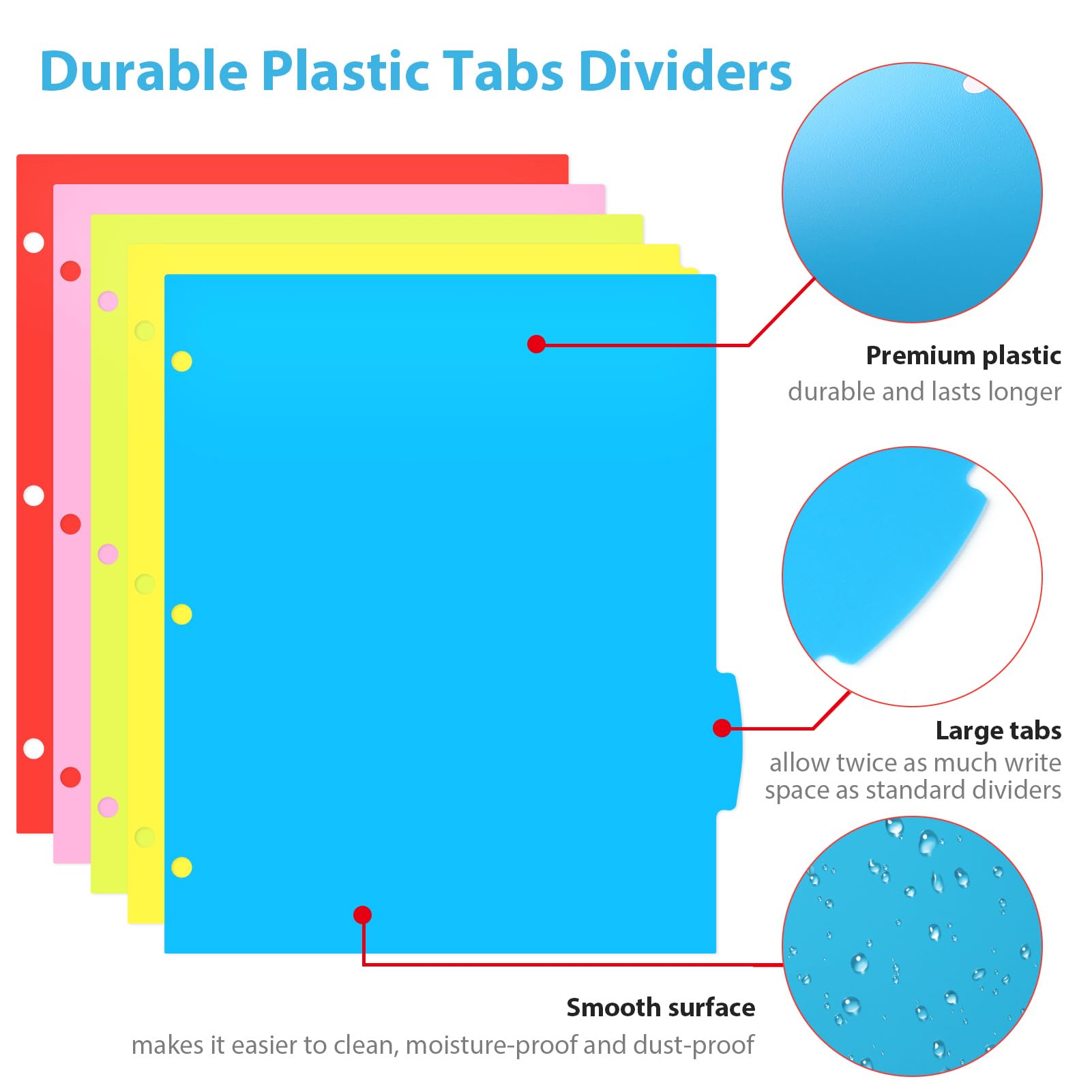 Durable Plastic Tabs Dividers

Premium plastic
durable and lasts longer

Large tabs
allow twice as much write space as standard dividers

Smooth surface
makes it easier to clean, moisture-proof and dust-proof